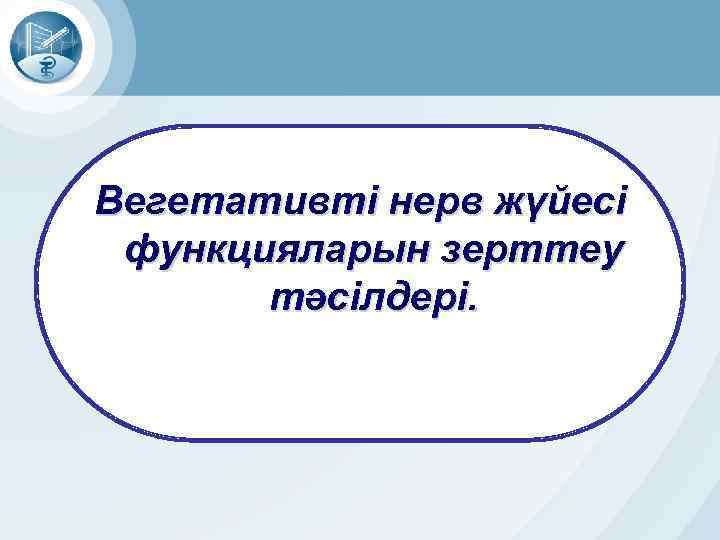 Вегетативті нерв жүйесі функцияларын зерттеу тәсілдері.